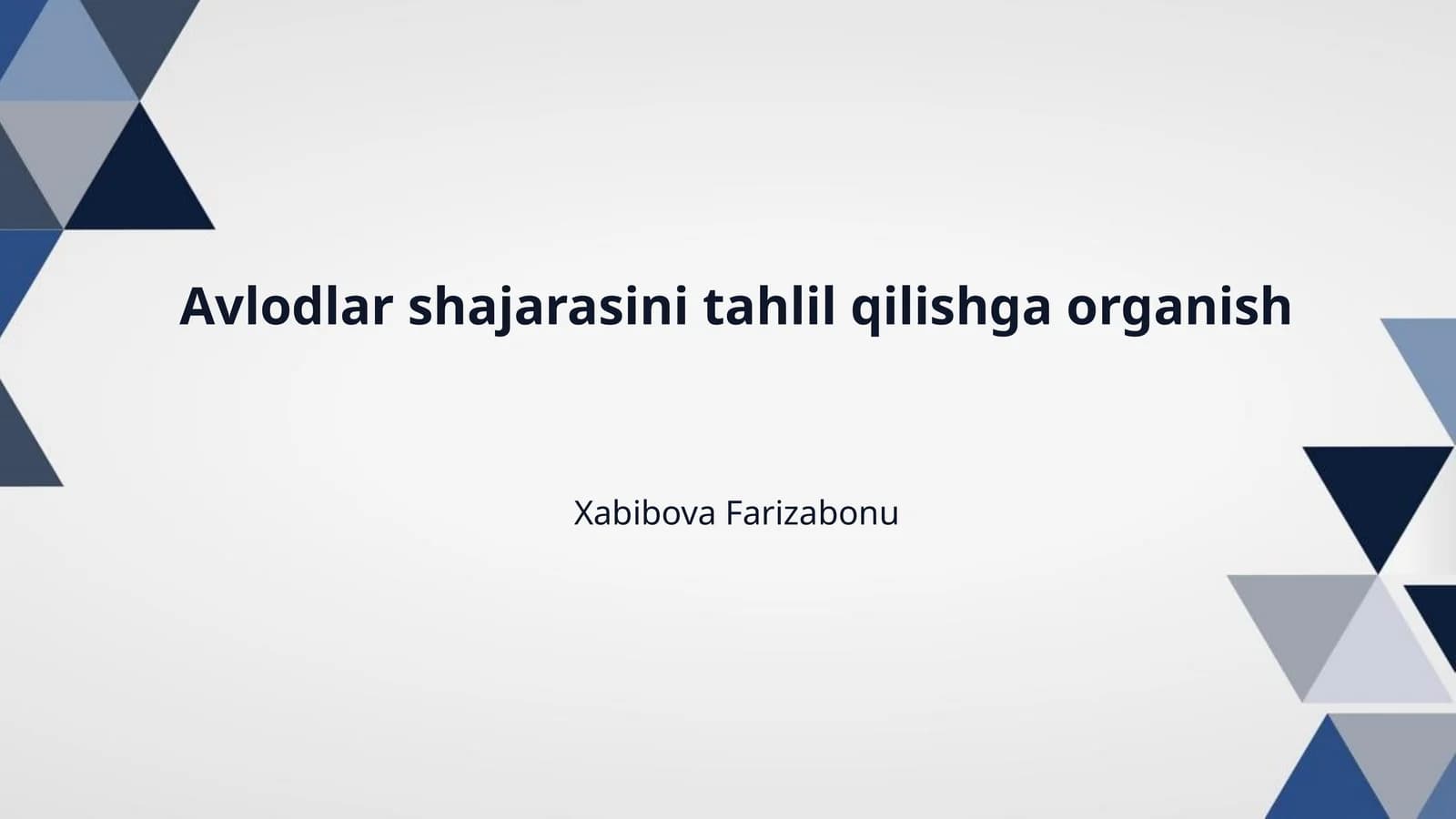 Avlodlar shajarasini tahlil qilishga organish

Xabibova Farizabonu